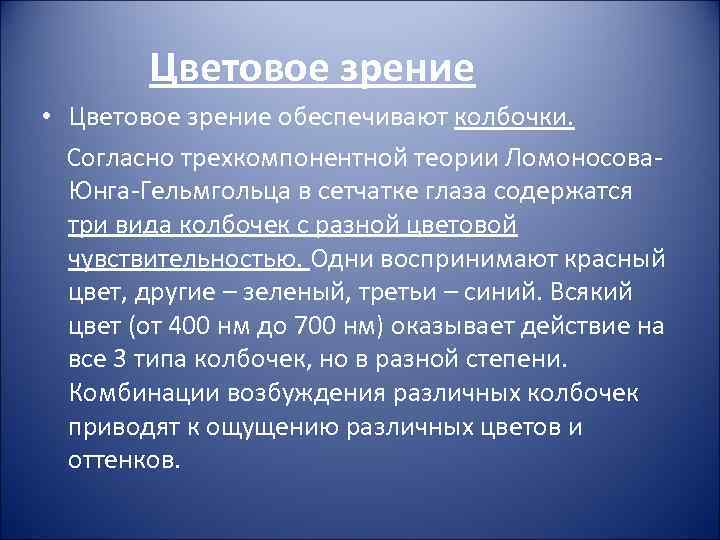 Цветовое зрение

• Цветовое зрение обеспечивают колбочки.

Согласно трехкомпонентной теории Ломоносова-Юнга-Гельмгольца в сетчатке глаза содержатся три вида колбочек с разной цветовой чувствительностью. Одни воспринимают красный цвет, другие – зеленый, третьи – синий. Всякий цвет (от 400 нм до 700 нм) оказывает действие на все 3 типа колбочек, но в разной степени. Комбинации возбуждения различных колбочек приводят к ощущению различных цветов и оттенков.